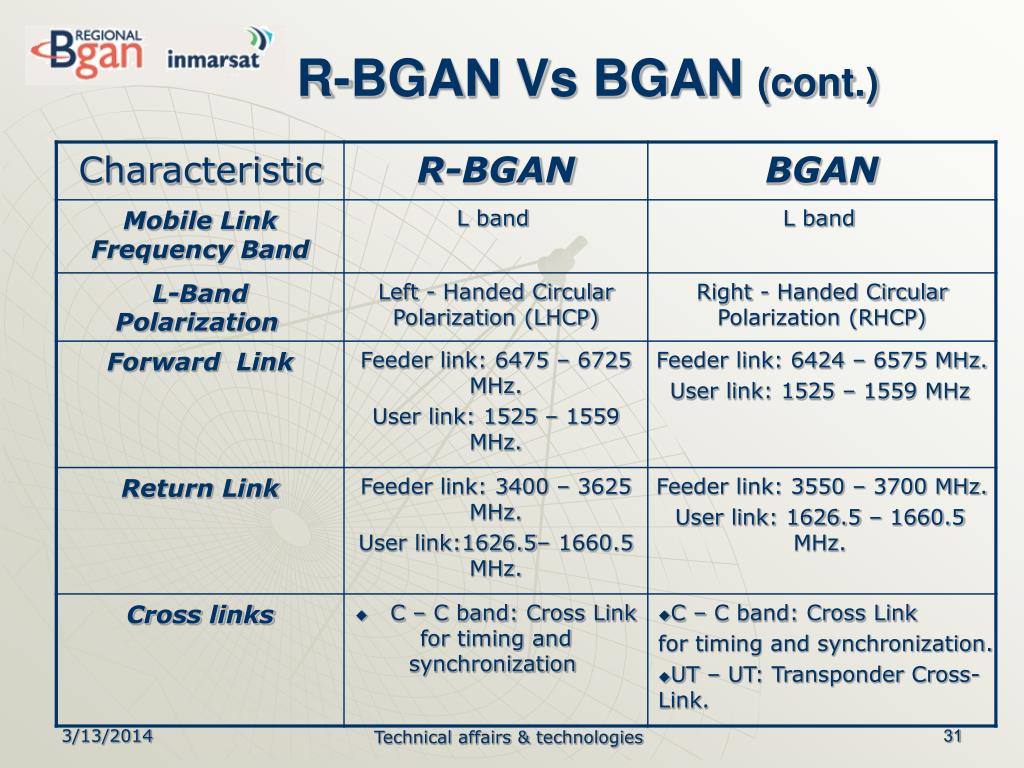 REGIONAL Bgan inmarsat

R-BGAN Vs BGAN (cont.)

| Characteristic | R-BGAN | BGAN |
|---|---|---|
| Mobile Link Frequency Band | L band | L band |
| L-Band Polarization | Left - Handed Circular Polarization (LHCP) | Right - Handed Circular Polarization (RHCP) |
| Forward Link | Feeder link: 6475 – 6725 MHz. User link: 1525 – 1559 MHz. | Feeder link: 6424 – 6575 MHz. User link: 1525 – 1559 MHz |
| Return Link | Feeder link: 3400 – 3625 MHz. User link:1626.5– 1660.5 MHz. | Feeder link: 3550 – 3700 MHz. User link: 1626.5 – 1660.5 MHz. |
| Cross links | ◆ C – C band: Cross Link for timing and synchronization | ◆C – C band: Cross Link for timing and synchronization. ◆UT – UT: Transponder Cross-Link. |

3/13/2014 Technical affairs & technologies 31